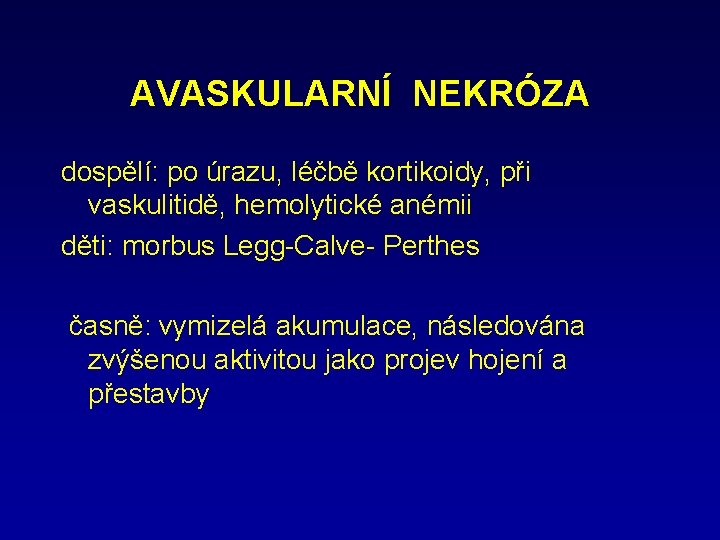 AVASKULARNÍ NEKRÓZA

dospělí: po úrazu, léčbě kortikoidy, při vaskulitidě, hemolytické anémii

děti: morbus Legg-Calve- Perthes

časně: vymizelá akumulace, následována zvýšenou aktivitou jako projev hojení a přestavby